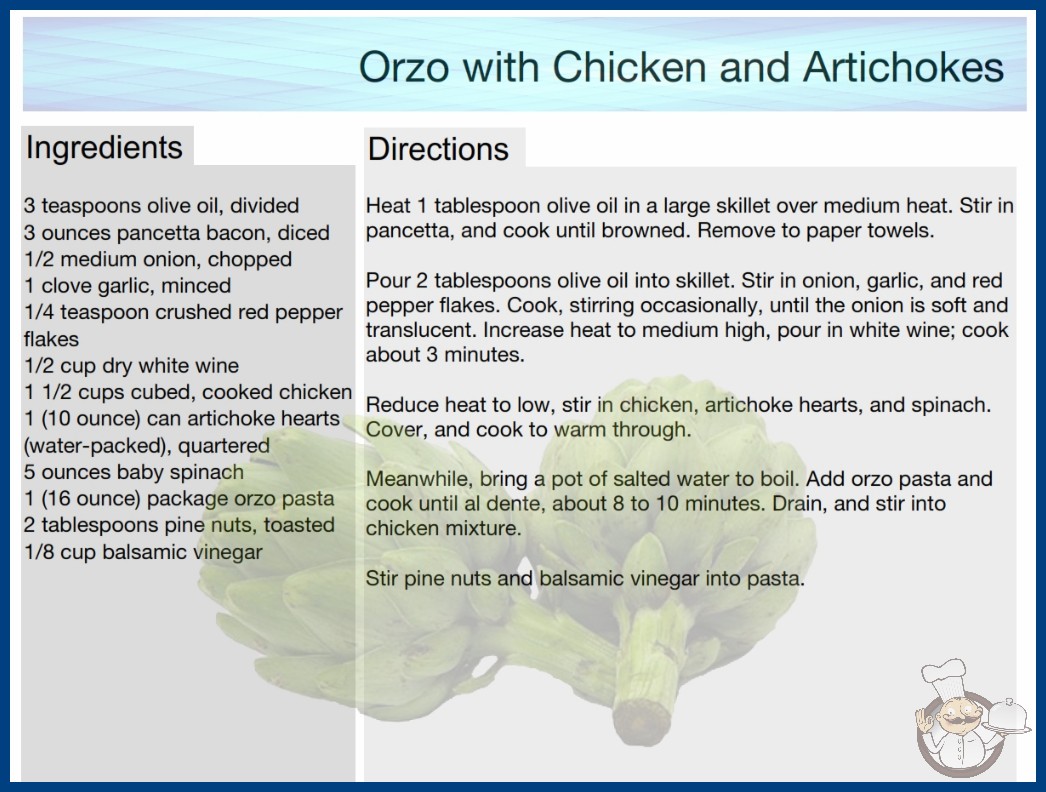 Orzo with Chicken and Artichokes

Ingredients

3 teaspoons olive oil, divided
3 ounces pancetta bacon, diced
1/2 medium onion, chopped
1 clove garlic, minced
1/4 teaspoon crushed red pepper flakes
1/2 cup dry white wine
1 1/2 cups cubed, cooked chicken
1 (10 ounce) can artichoke hearts (water-packed), quartered
5 ounces baby spinach
1 (16 ounce) package orzo pasta
2 tablespoons pine nuts, toasted
1/8 cup balsamic vinegar

Directions

Heat 1 tablespoon olive oil in a large skillet over medium heat. Stir in pancetta, and cook until browned. Remove to paper towels.

Pour 2 tablespoons olive oil into skillet. Stir in onion, garlic, and red pepper flakes. Cook, stirring occasionally, until the onion is soft and translucent. Increase heat to medium high, pour in white wine; cook about 3 minutes.

Reduce heat to low, stir in chicken, artichoke hearts, and spinach. Cover, and cook to warm through.

Meanwhile, bring a pot of salted water to boil. Add orzo pasta and cook until al dente, about 8 to 10 minutes. Drain, and stir into chicken mixture.

Stir pine nuts and balsamic vinegar into pasta.